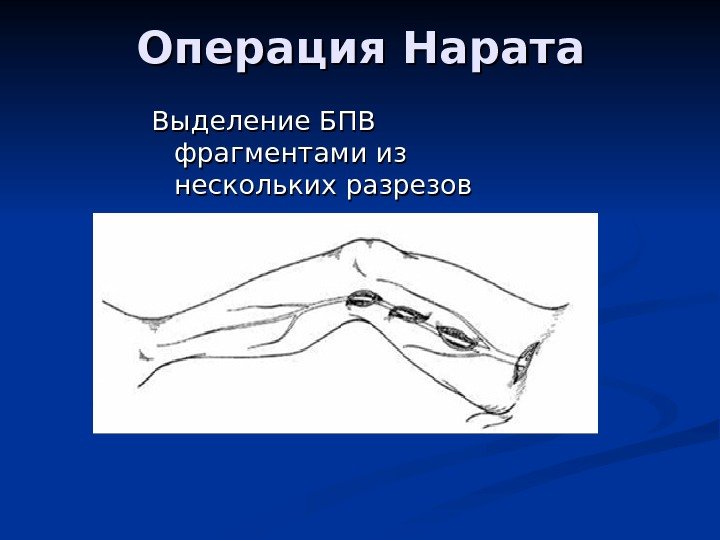 Операция Нарата

Выделение БПВ фрагментами из нескольких разрезов